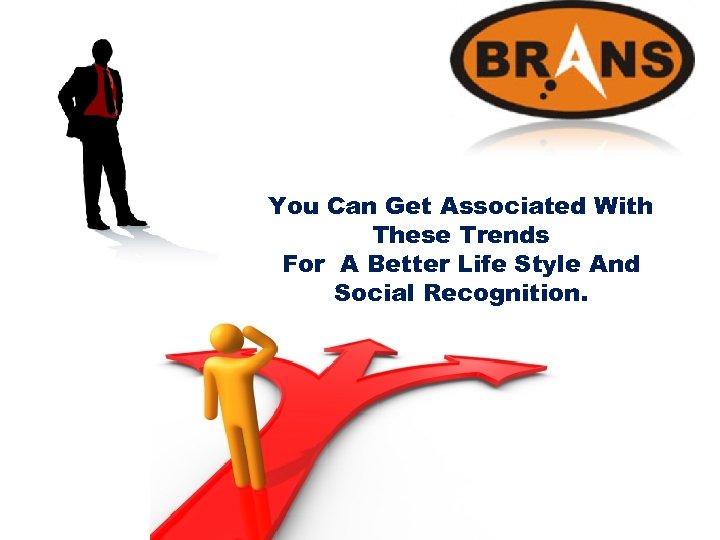 BRANS

You Can Get Associated With These Trends For A Better Life Style And Social Recognition.